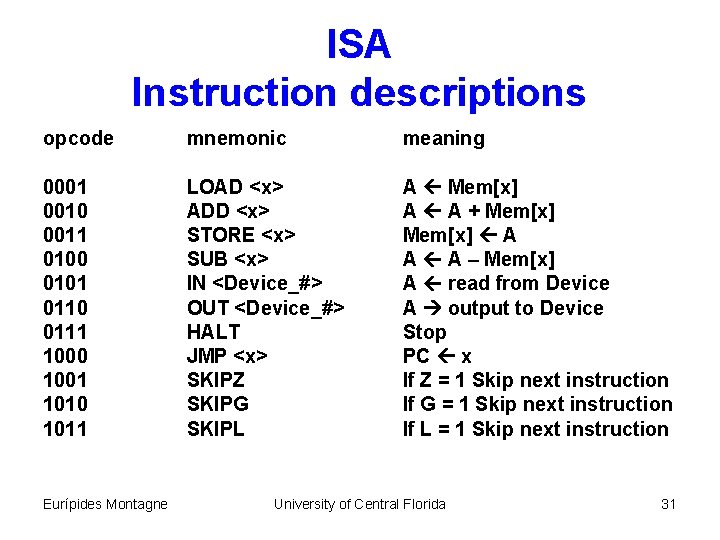 ISA
Instruction descriptions

| opcode | mnemonic | meaning |
|---|---|---|
| 0001 | LOAD <x> | A ← Mem[x] |
| 0010 | ADD <x> | A ← A + Mem[x] |
| 0011 | STORE <x> | Mem[x] ← A |
| 0100 | SUB <x> | A ← A – Mem[x] |
| 0101 | IN <Device_#> | A ← read from Device |
| 0110 | OUT <Device_#> | A → output to Device |
| 0111 | HALT | Stop |
| 1000 | JMP <x> | PC ← x |
| 1001 | SKIPZ | If Z = 1 Skip next instruction |
| 1010 | SKIPG | If G = 1 Skip next instruction |
| 1011 | SKIPL | If L = 1 Skip next instruction |

Eurípides Montagne University of Central Florida 31